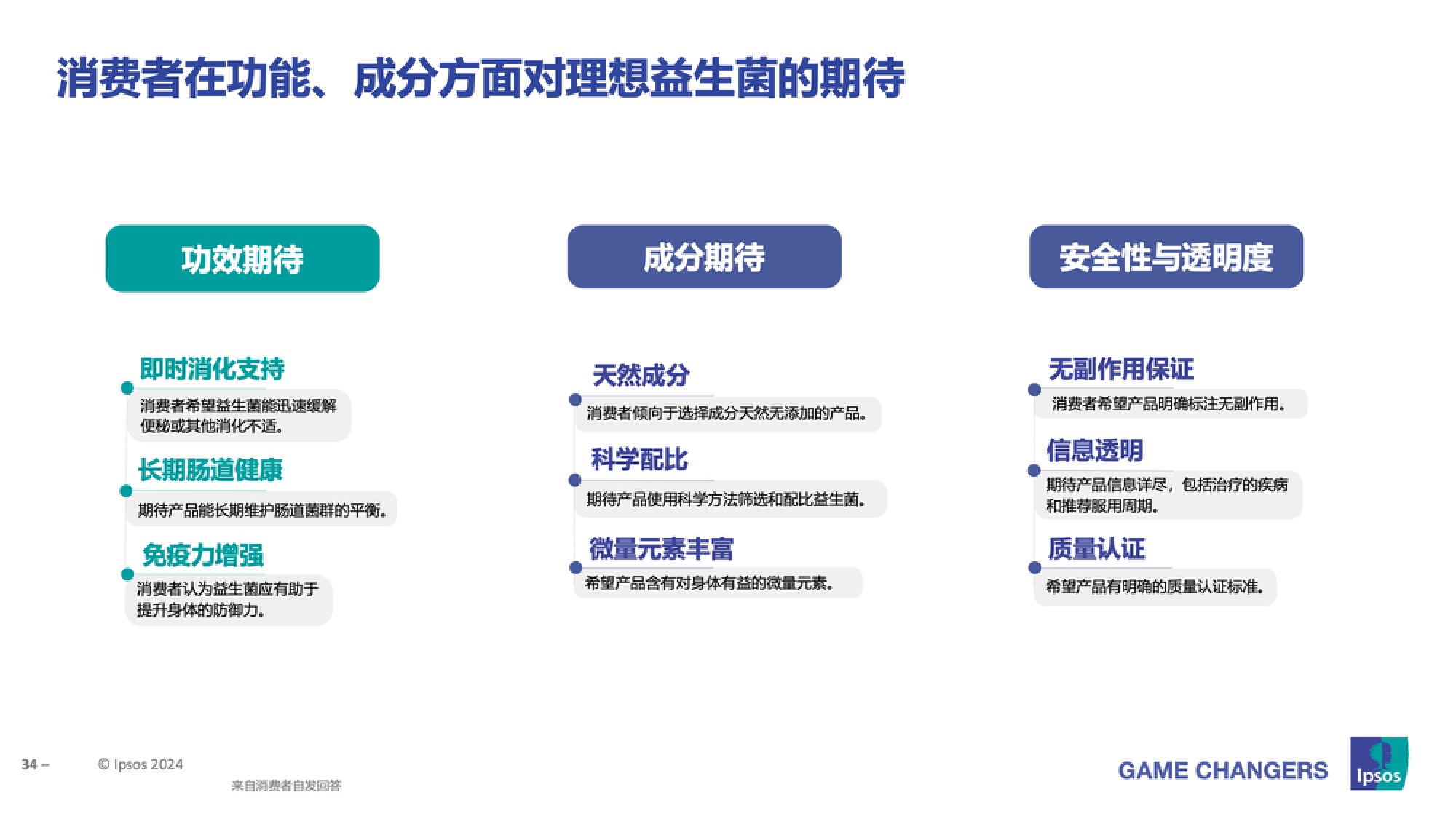 消费者在功能、成分方面对理想益生菌的期待

功效期待

即时消化支持
消费者希望益生菌能迅速缓解便秘或其他消化不适。

长期肠道健康
期待产品能长期维护肠道菌群的平衡。

免疫力增强
消费者认为益生菌应有助于提升身体的防御力。

成分期待

天然成分
消费者倾向于选择成分天然无添加的产品。

科学配比
期待产品使用科学方法筛选和配比益生菌。

微量元素丰富
希望产品含有对身体有益的微量元素。

安全性与透明度

无副作用保证
消费者希望产品明确标注无副作用。

信息透明
期待产品信息详尽，包括治疗的疾病和推荐服用周期。

质量认证
希望产品有明确的质量认证标准。

34 – © Ipsos 2024

来自消费者自发回答

GAME CHANGERS Ipsos